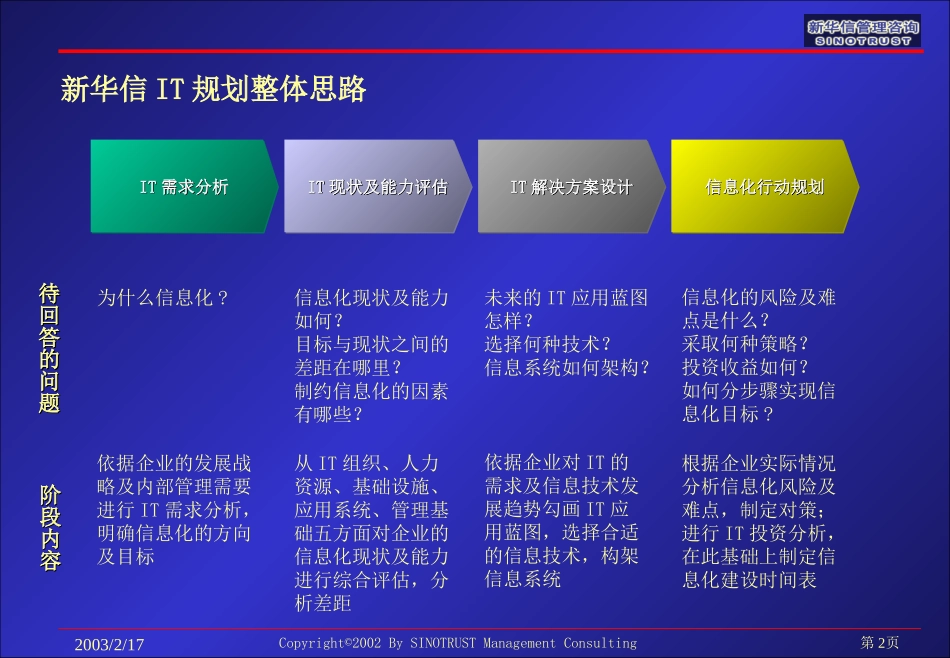 新华信管理咨询
SINOTRUST

新华信 IT 规划整体思路

IT 需求分析

IT 现状及能力评估

IT 解决方案设计

信息化行动规划

待回答的问题

为什么信息化？

信息化现状及能力如何？
目标与现状之间的差距在哪里？
制约信息化的因素有哪些？

未来的 IT 应用蓝图怎样？
选择何种技术？
信息系统如何架构？

信息化的风险及难点是什么？
采取何种策略？
投资收益如何？
如何分步骤实现信息化目标？

阶段内容

依据企业的发展战略及内部管理需要进行 IT 需求分析，明确信息化的方向及目标

从 IT 组织、人力资源、基础设施、应用系统、管理基础五方面对企业的信息化现状及能力进行综合评估，分析差距

依据企业对 IT 的需求及信息技术发展趋势勾画 IT 应用蓝图，选择合适的信息技术，构架信息系统

根据企业实际情况分析信息化风险及难点，制定对策；进行 IT 投资分析，在此基础上制定信息化建设时间表

2003/2/17

Copyright©2002 By SINOTRUST Management Consulting

第 2页